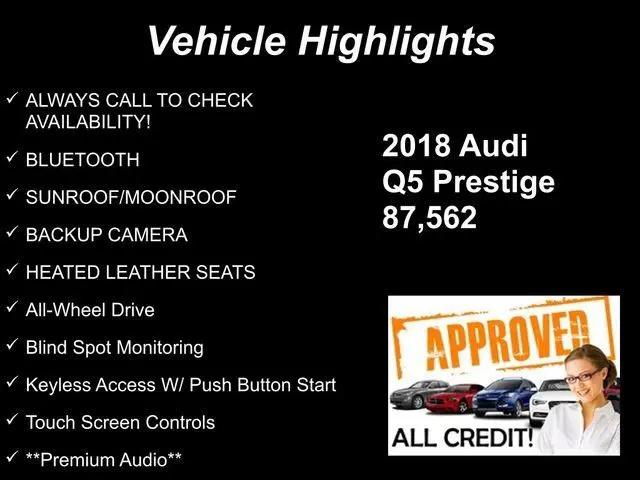 Vehicle Highlights

✓ ALWAYS CALL TO CHECK AVAILABILITY!

✓ BLUETOOTH

✓ SUNROOF/MOONROOF

✓ BACKUP CAMERA

✓ HEATED LEATHER SEATS

✓ All-Wheel Drive

✓ Blind Spot Monitoring

✓ Keyless Access W/ Push Button Start

✓ Touch Screen Controls

✓ **Premium Audio**

2018 Audi
Q5 Prestige
87,562

APPROVED

ALL CREDIT!